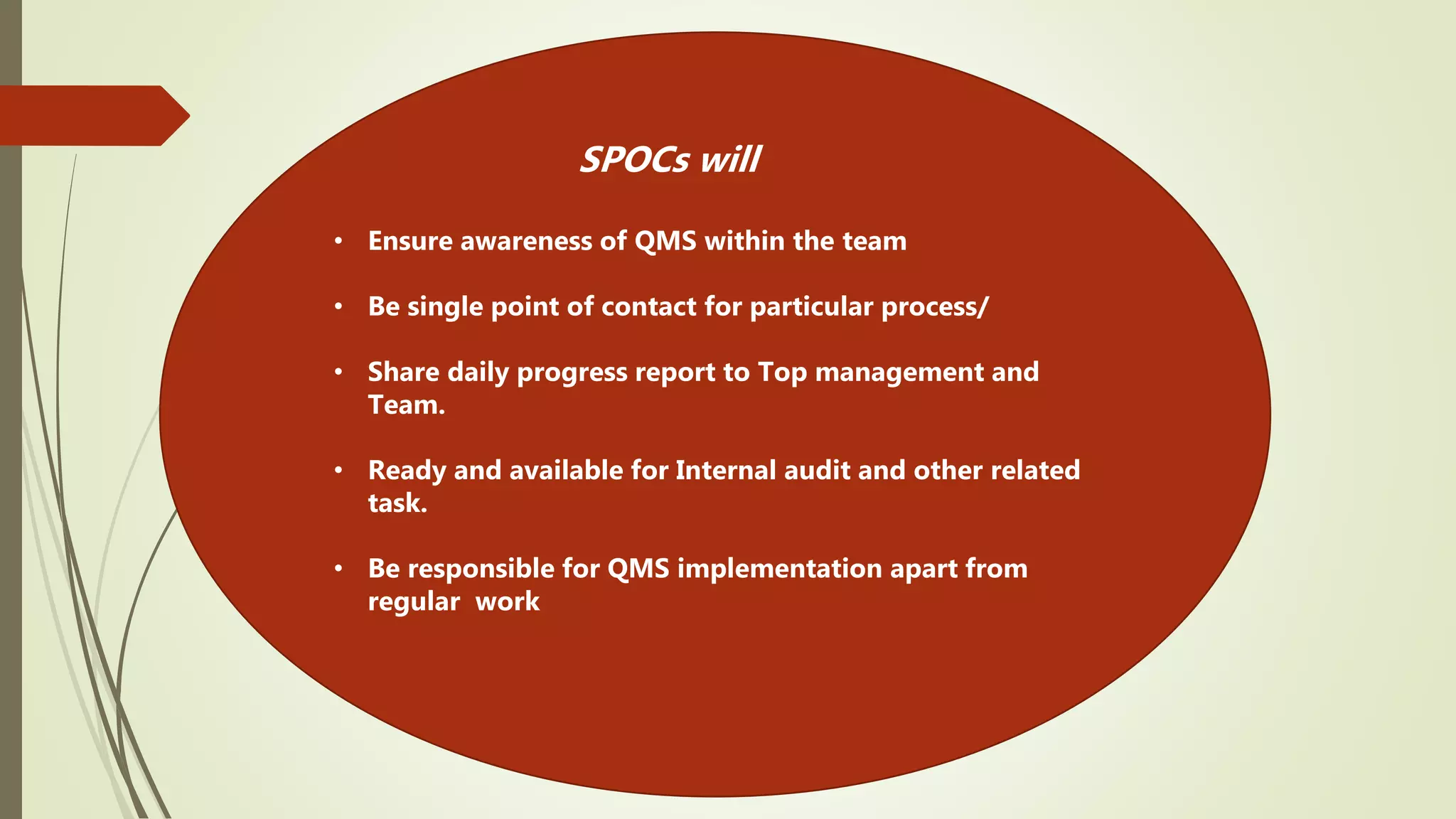 SPOCs will

• Ensure awareness of QMS within the team

• Be single point of contact for particular process/

• Share daily progress report to Top management and Team.

• Ready and available for Internal audit and other related task.

• Be responsible for QMS implementation apart from regular  work